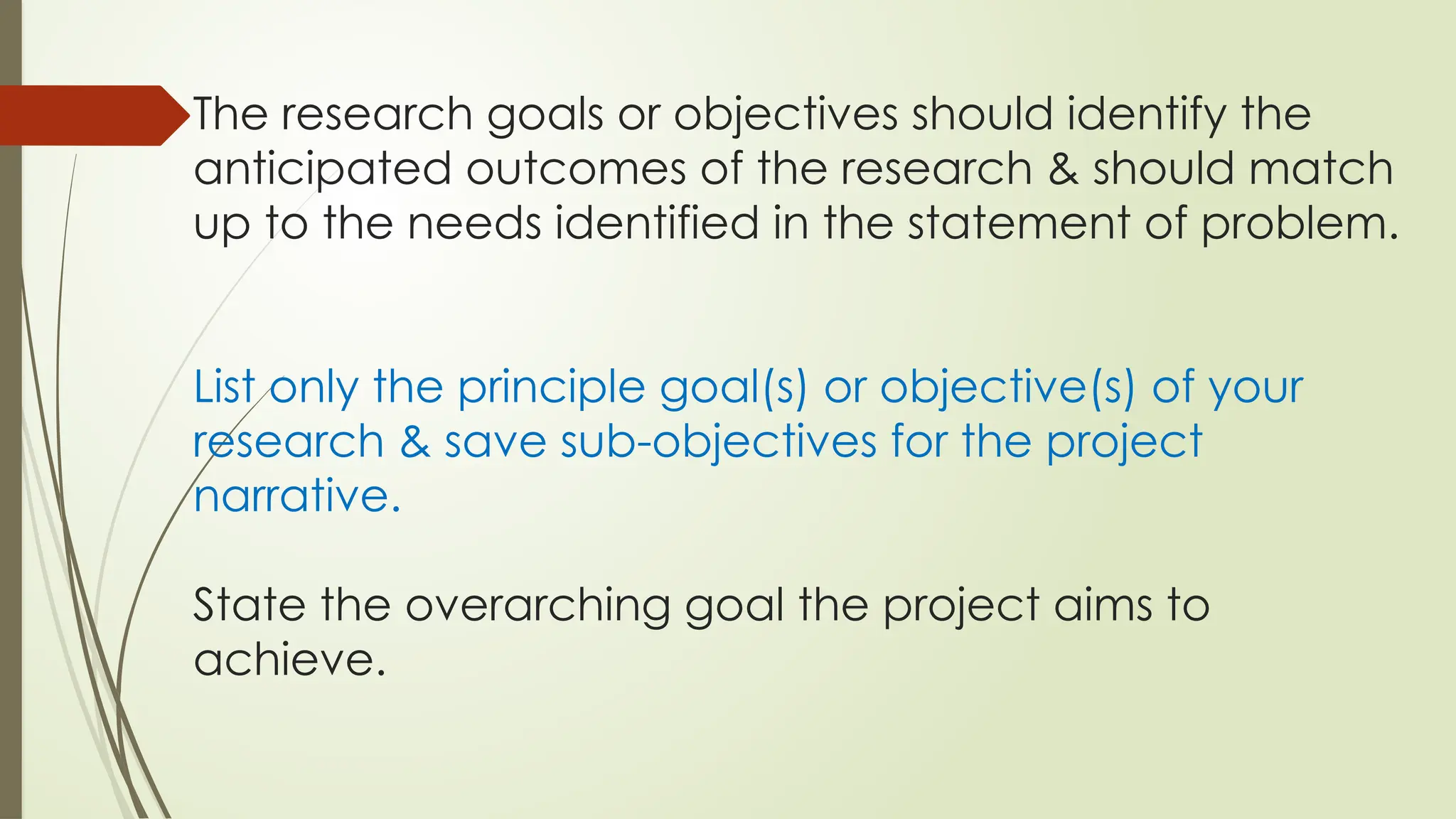 The research goals or objectives should identify the anticipated outcomes of the research & should match up to the needs identified in the statement of problem.

List only the principle goal(s) or objective(s) of your research & save sub-objectives for the project narrative.

State the overarching goal the project aims to achieve.